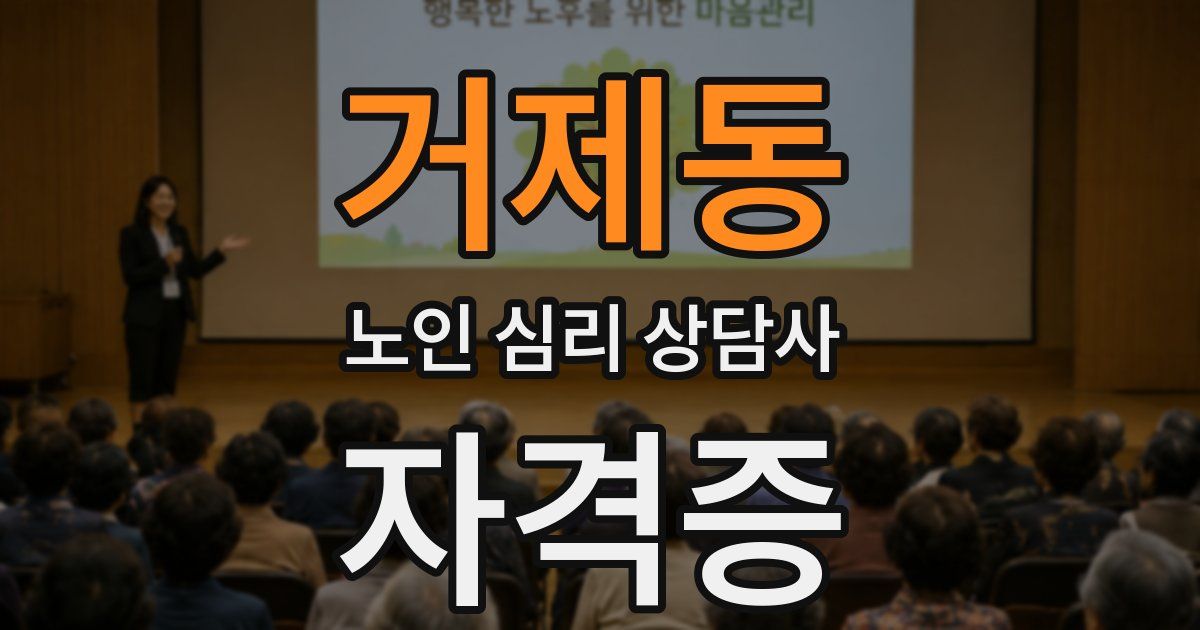 행복한 노후를 위한 마음관리

거제동

노인 심리 상담사

자격증